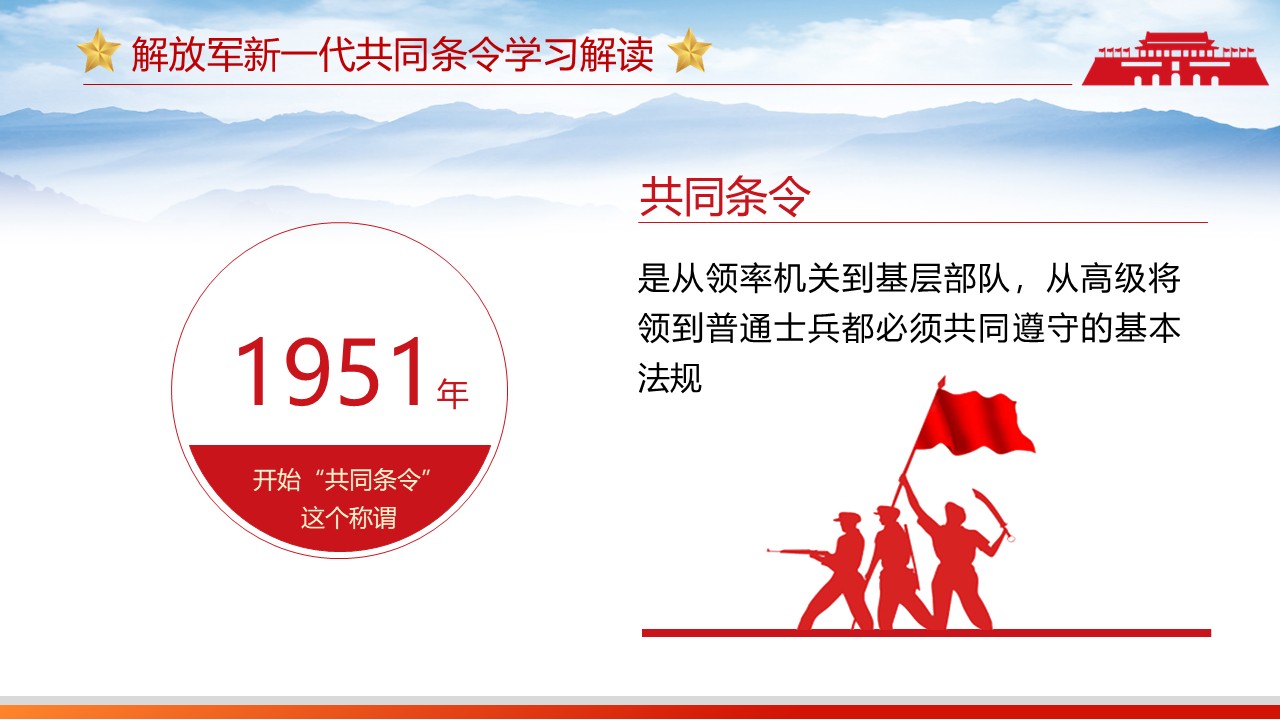 解放军新一代共同条令学习解读

1951年

开始“共同条令”这个称谓

共同条令

是从领率机关到基层部队，从高级将领到普通士兵都必须共同遵守的基本法规